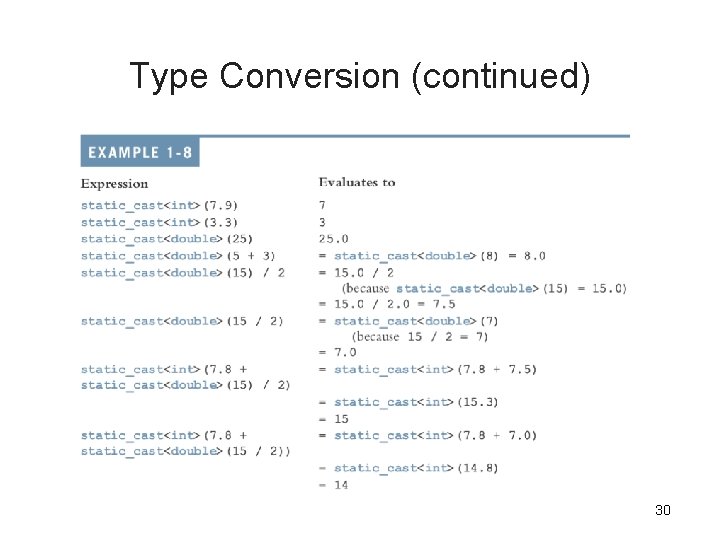 Type Conversion (continued)

EXAMPLE 1-8

| Expression | Evaluates to |
|---|---|
| static_cast<int>(7.9) | 7 |
| static_cast<int>(3.3) | 3 |
| static_cast<double>(25) | 25.0 |
| static_cast<double>(5 + 3) | = static_cast<double>(8) = 8.0 |
| static_cast<double>(15) / 2 | = 15.0 / 2 (because static_cast<double>(15) = 15.0) = 15.0 / 2.0 = 7.5 |
| static_cast<double>(15 / 2) | = static_cast<double>(7) (because 15 / 2 = 7) = 7.0 |
| static_cast<int>(7.8 + static_cast<double>(15) / 2) | = static_cast<int>(7.8 + 7.5) = static_cast<int>(15.3) = 15 |
| static_cast<int>(7.8 + static_cast<double>(15 / 2)) | = static_cast<int>(7.8 + 7.0) = static_cast<int>(14.8) = 14 |

30